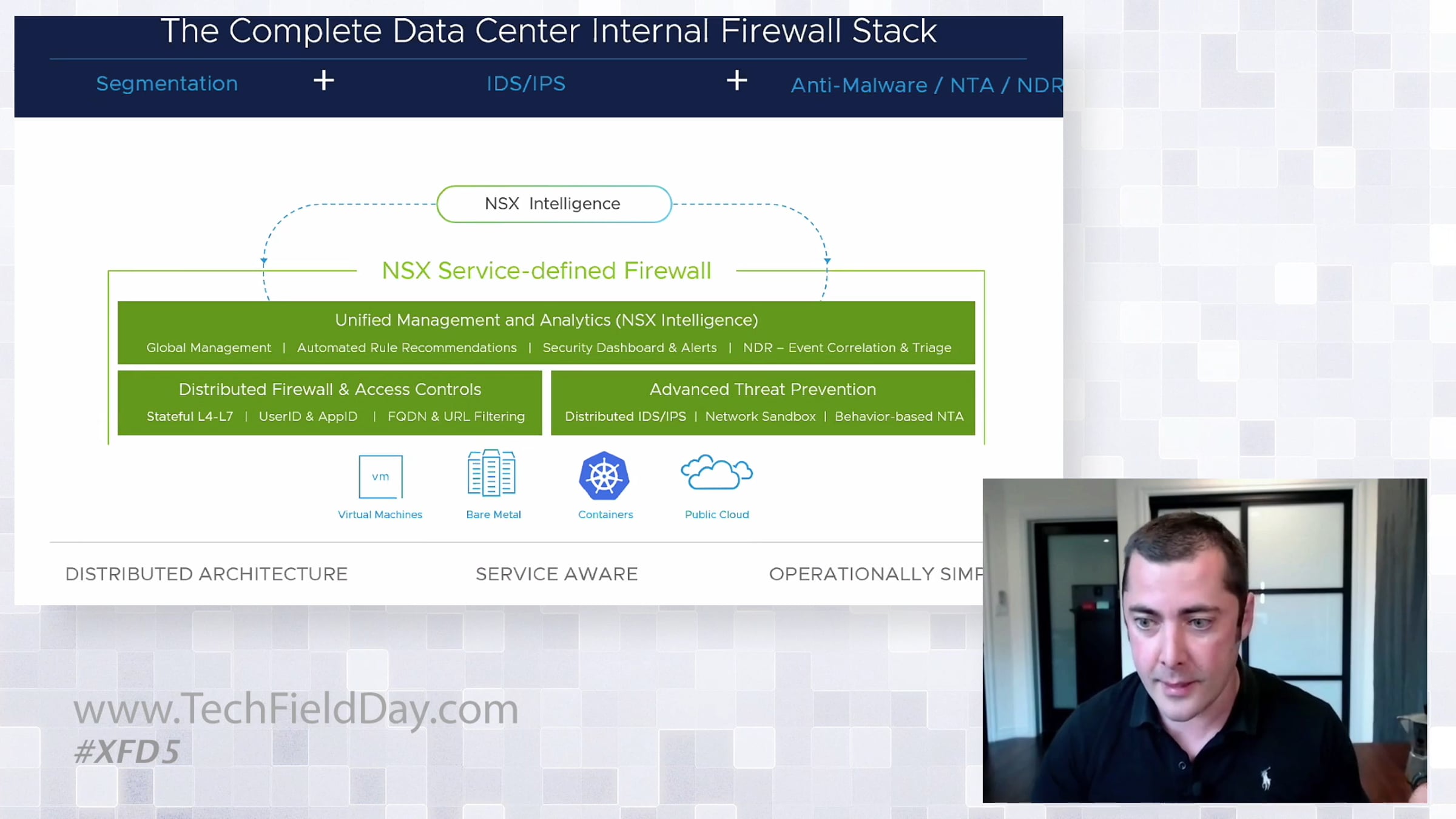 The Complete Data Center Internal Firewall Stack

Segmentation + IDS/IPS + Anti-Malware / NTA / NDR

NSX Intelligence

NSX Service-defined Firewall

Unified Management and Analytics (NSX Intelligence)

Global Management | Automated Rule Recommendations | Security Dashboard & Alerts | NDR – Event Correlation & Triage

Distributed Firewall & Access Controls

Stateful L4-L7 | UserID & AppID | FQDN & URL Filtering

Advanced Threat Prevention

Distributed IDS/IPS | Network Sandbox | Behavior-based NTA

vm

Virtual Machines

Bare Metal

Containers

Public Cloud

DISTRIBUTED ARCHITECTURE

SERVICE AWARE

OPERATIONALLY SIMP

www.TechFieldDay.com

#XFD5